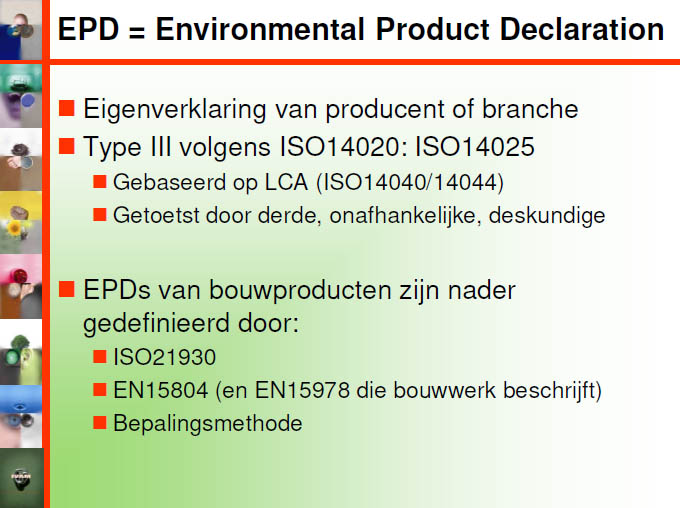 EPD = Environmental Product Declaration

Eigenverklaring van producent of branche

Type III volgens ISO14020: ISO14025

Gebaseerd op LCA (ISO14040/14044)

Getoetst door derde, onafhankelijke, deskundige

EPDs van bouwproducten zijn nader gedefinieerd door:

ISO21930

EN15804 (en EN15978 die bouwwerk beschrijft)

Bepalingsmethode